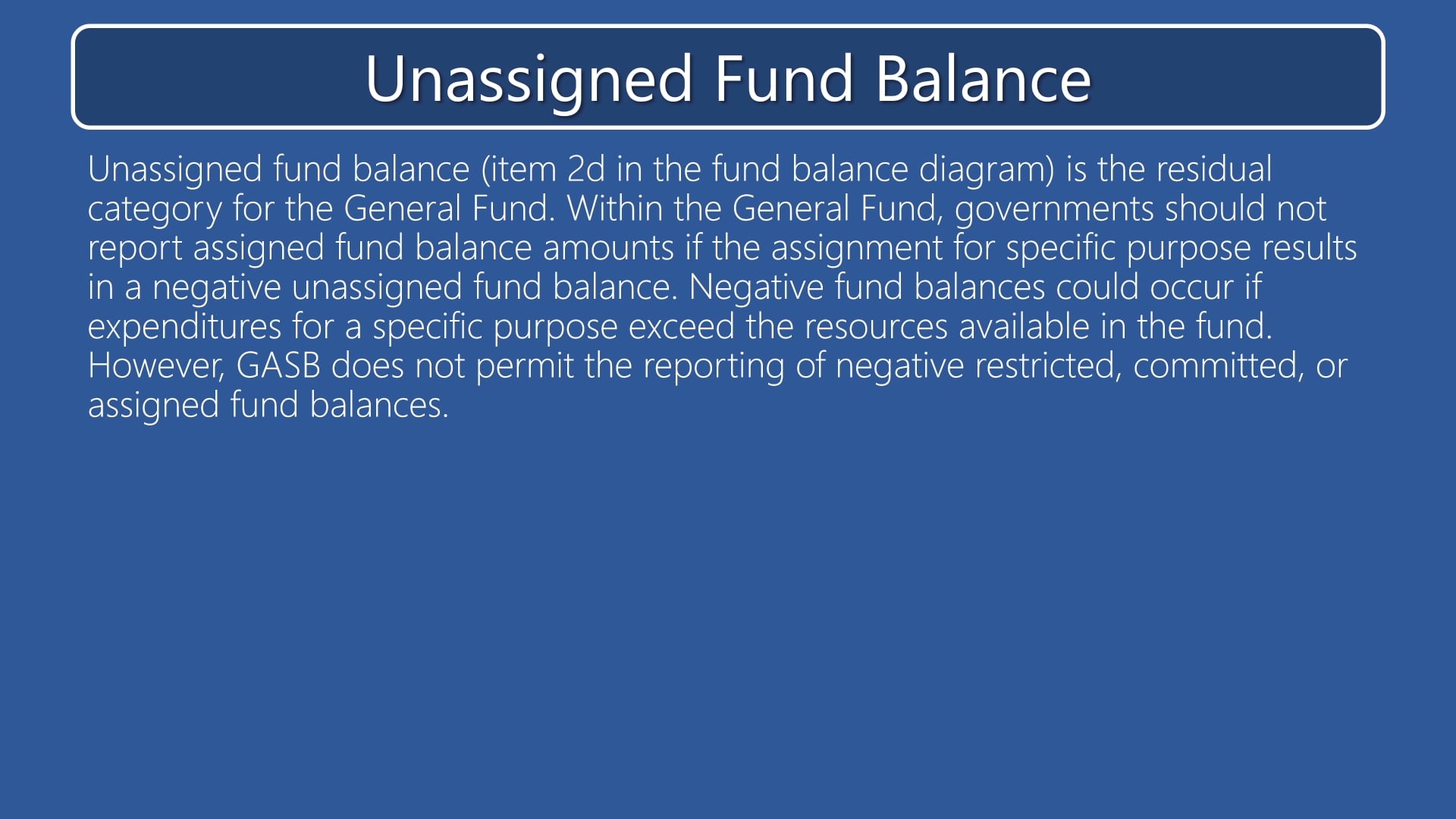 Unassigned Fund Balance

Unassigned fund balance (item 2d in the fund balance diagram) is the residual category for the General Fund. Within the General Fund, governments should not report assigned fund balance amounts if the assignment for specific purpose results in a negative unassigned fund balance. Negative fund balances could occur if expenditures for a specific purpose exceed the resources available in the fund. However, GASB does not permit the reporting of negative restricted, committed, or assigned fund balances.